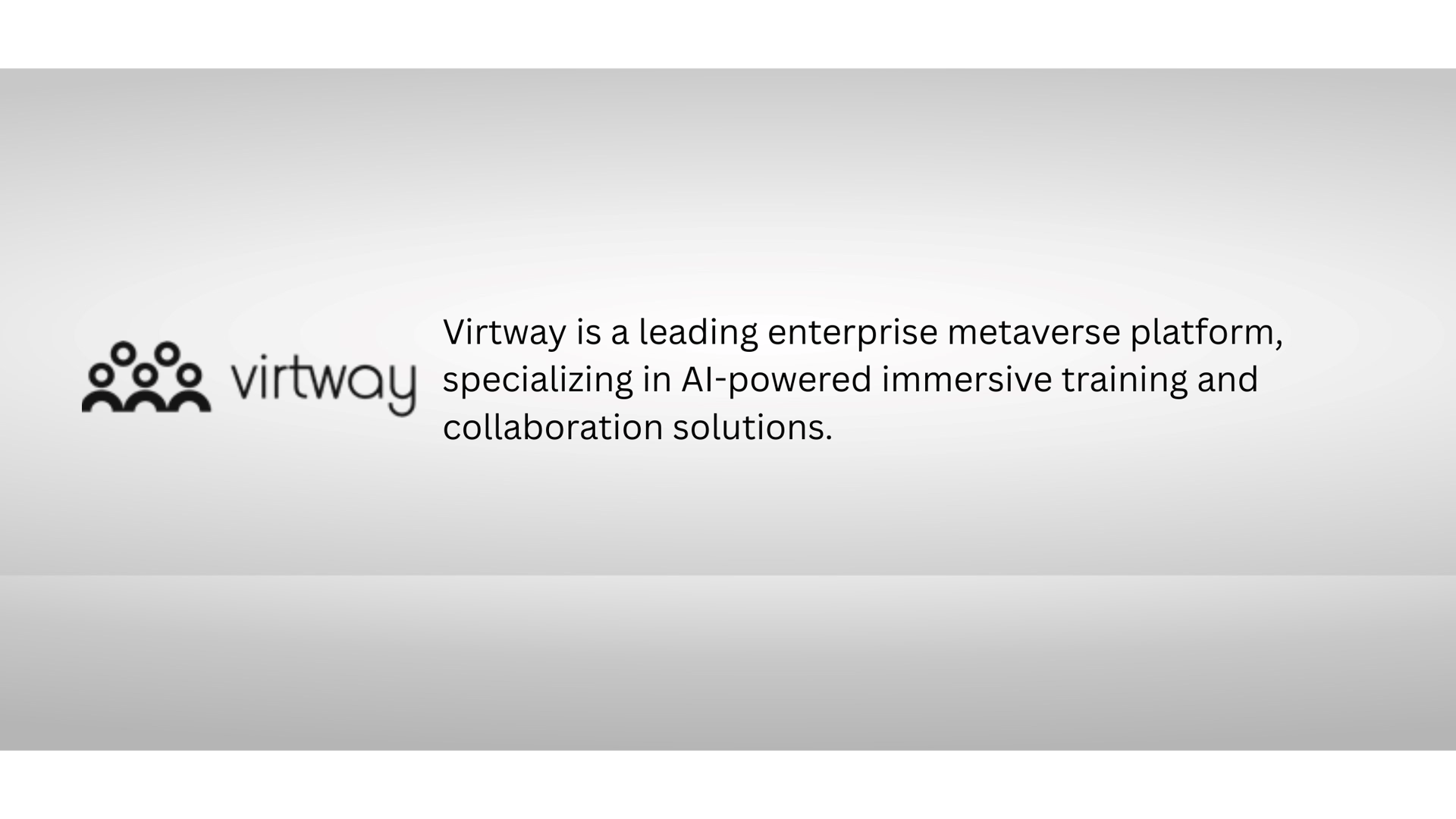 virtway

Virtway is a leading enterprise metaverse platform, specializing in AI-powered immersive training and collaboration solutions.